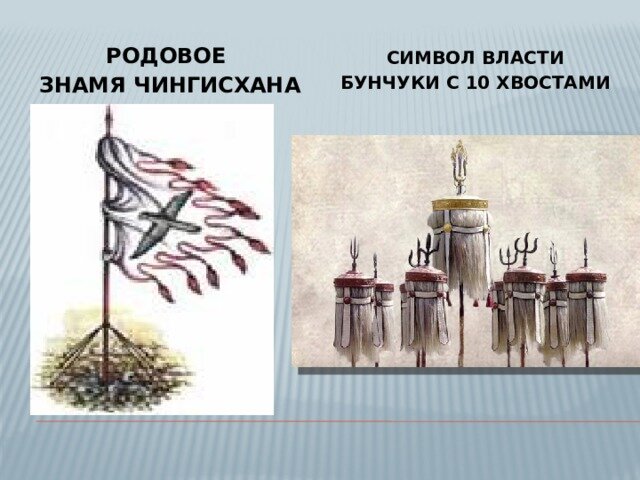 РОДОВОЕ
ЗНАМЯ ЧИНГИСХАНА

СИМВОЛ ВЛАСТИ
БУНЧУКИ С 10 ХВОСТАМИ